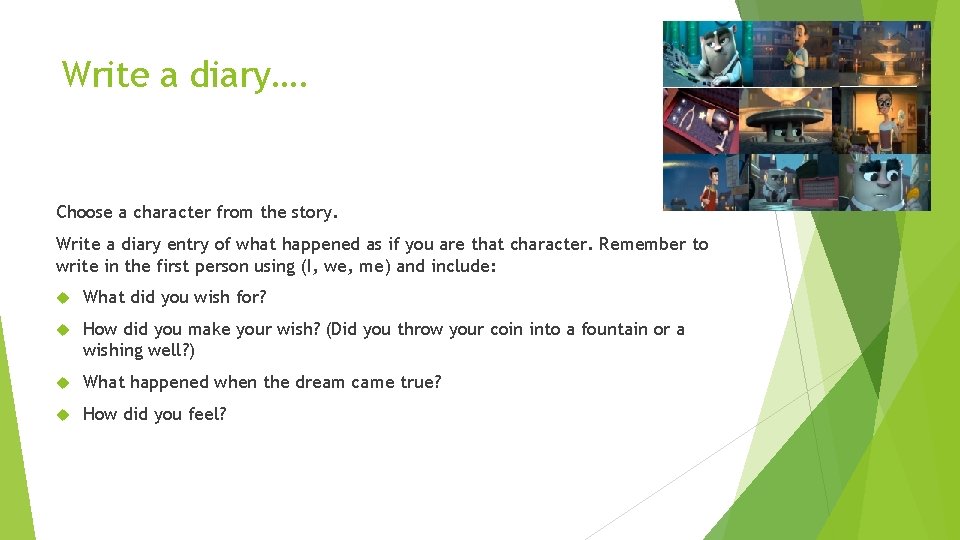 Write a diary….

Choose a character from the story.

Write a diary entry of what happened as if you are that character. Remember to write in the first person using (I, we, me) and include:

What did you wish for?

How did you make your wish? (Did you throw your coin into a fountain or a wishing well?)

What happened when the dream came true?

How did you feel?